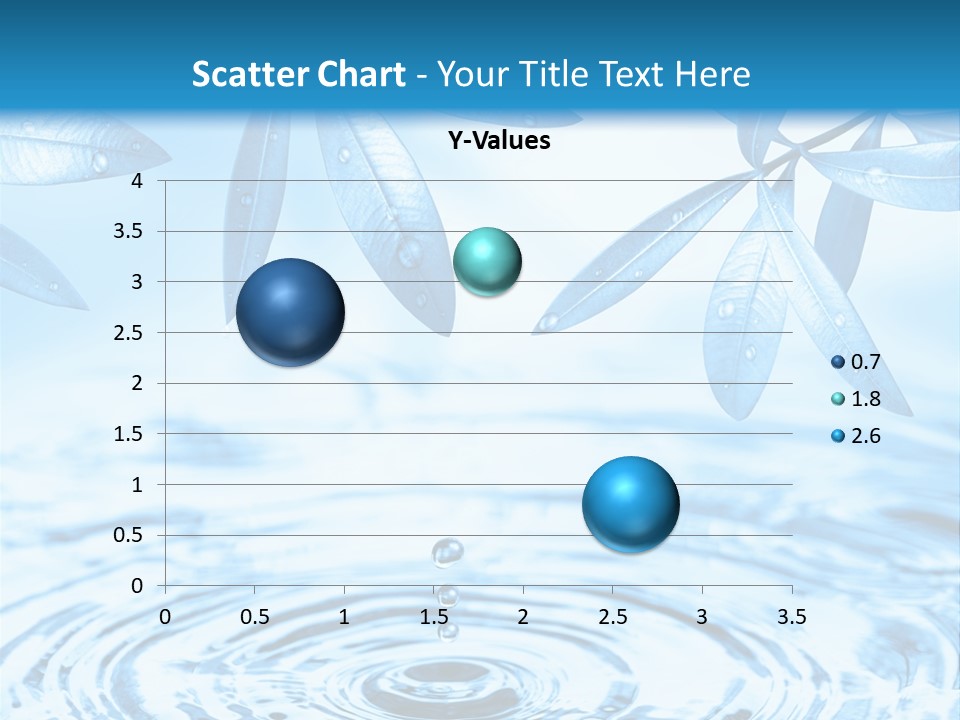 Scatter Chart - Your Title Text Here

Y-Values

4
3.5
3
2.5
2
1.5
1
0.5
0

0
0.5
1
1.5
2
2.5
3
3.5

0.7
1.8
2.6